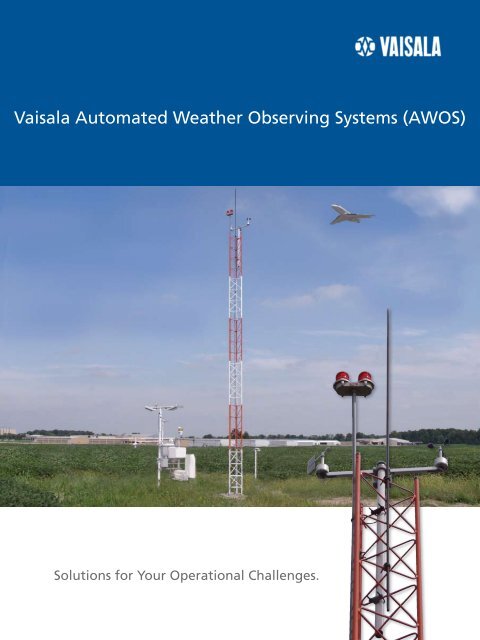 VAISALA

Vaisala Automated Weather Observing Systems (AWOS)

Solutions for Your Operational Challenges.